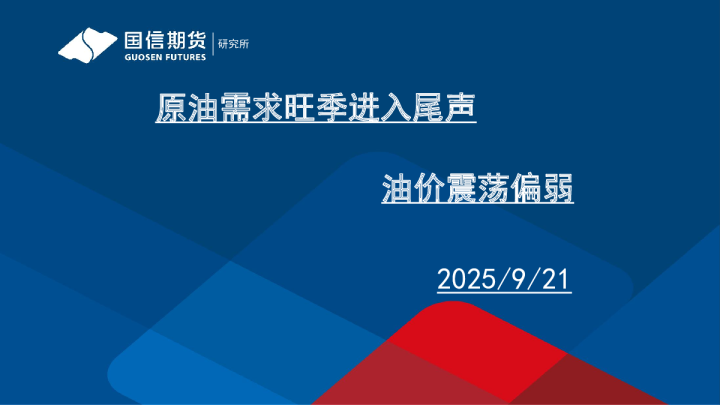 国信期货
GUOSEN FUTURES
研究所

原油需求旺季进入尾声

油价震荡偏弱

2025/9/21